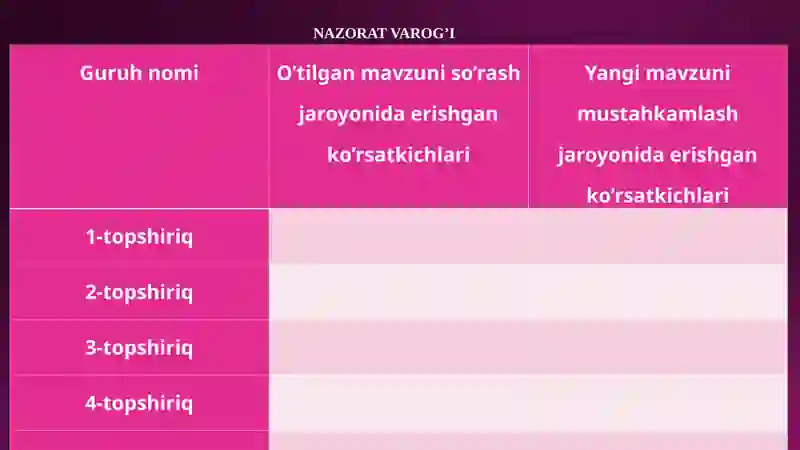 NAZORAT VAROG’I

| Guruh nomi | O’tilgan mavzuni so’rash jaroyonida erishgan ko’rsatkichlari | Yangi mavzuni mustahkamlash jaroyonida erishgan ko’rsatkichlari |
|---|---|---|
| 1-topshiriq | | |
| 2-topshiriq | | |
| 3-topshiriq | | |
| 4-topshiriq | | |